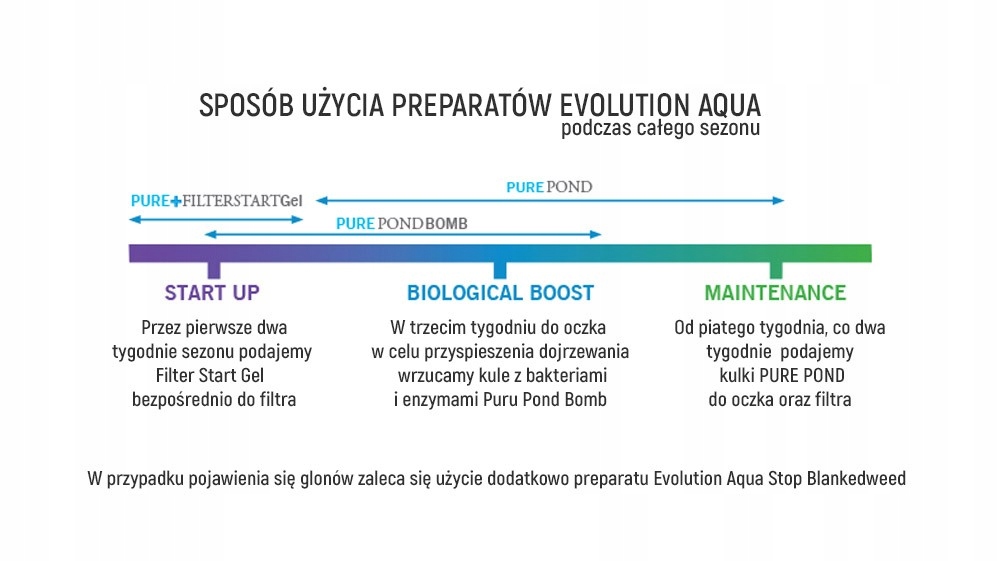 SPOSÓB UŻYCIA PREPARATÓW EVOLUTION AQUA
podczas całego sezonu

PURE+FILTERSTARTGel

PURE POND

PURE POND BOMB

START UP

Przez pierwsze dwa tygodnie sezonu podajemy Filter Start Gel bezpośrednio do filtra

BIOLOGICAL BOOST

W trzecim tygodniu do oczka w celu przyspieszenia dojrzewania wrzucamy kule z bakteriami i enzymami Puru Pond Bomb

MAINTENANCE

Od piatego tygodnia, co dwa tygodnie podajemy kulki PURE POND do oczka oraz filtra

W przypadku pojawienia się glonów zaleca się użycie dodatkowo preparatu Evolution Aqua Stop Blankedweed